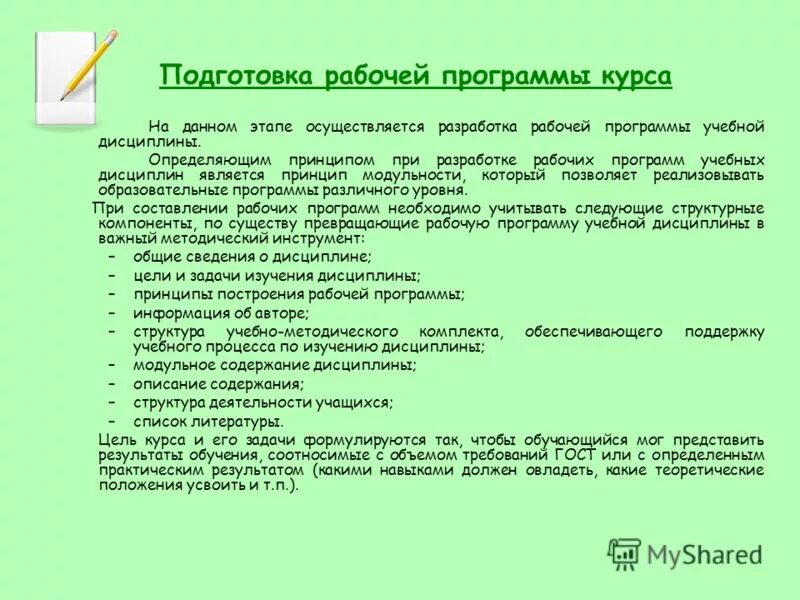 Подготовка рабочей программы курса

На данном этапе осуществляется разработка рабочей программы учебной дисциплины.

Определяющим принципом при разработке рабочих программ учебных дисциплин является принцип модульности, который позволяет реализовывать образовательные программы различного уровня.

При составлении рабочих программ необходимо учитывать следующие структурные компоненты, по существу превращающие рабочую программу учебной дисциплины в важный методический инструмент:

– общие сведения о дисциплине;
– цели и задачи изучения дисциплины;
– принципы построения рабочей программы;
– информация об авторе;
– структура учебно-методического комплекта, обеспечивающего поддержку учебного процесса по изучению дисциплины;
– модульное содержание дисциплины;
– описание содержания;
– структура деятельности учащихся;
– список литературы.

Цель курса и его задачи формулируются так, чтобы обучающийся мог представить результаты обучения, соотносимые с объемом требований ГОСТ или с определенным практическим результатом (какими навыками должен овладеть, какие теоретические положения усвоить и т.п.).

MyShared